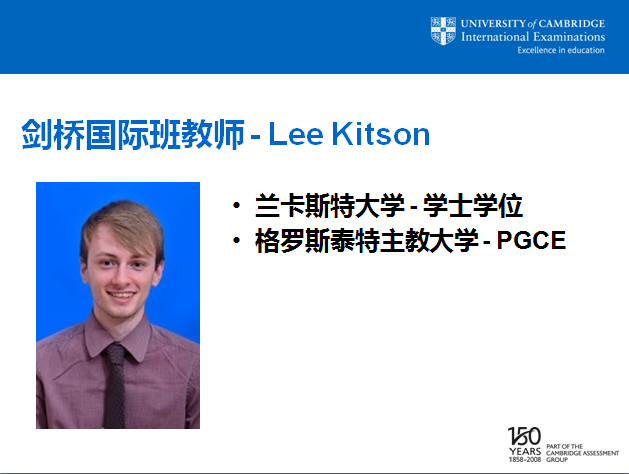 UNIVERSITY of CAMBRIDGE
International Examinations
Excellence in education

剑桥国际班教师 - Lee Kitson

• 兰卡斯特大学 - 学士学位
• 格罗斯泰特主教大学 - PGCE

150 YEARS 1858-2008 PART OF THE CAMBRIDGE ASSESSMENT GROUP